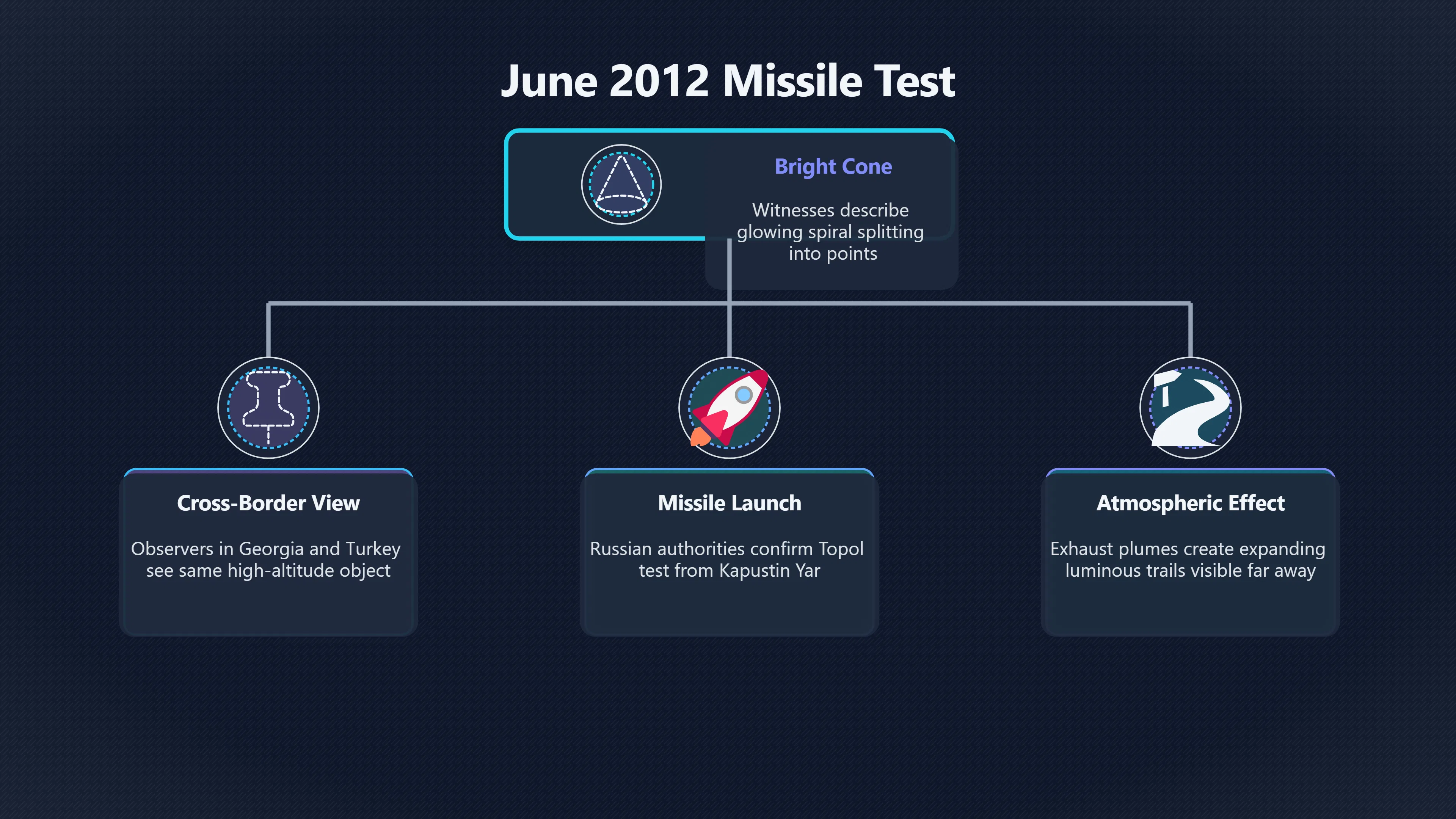 June 2012 Missile Test

Bright Cone

Witnesses describe glowing spiral splitting into points

Cross-Border View

Observers in Georgia and Turkey see same high-altitude object

Missile Launch

Russian authorities confirm Topol test from Kapustin Yar

Atmospheric Effect

Exhaust plumes create expanding luminous trails visible far away